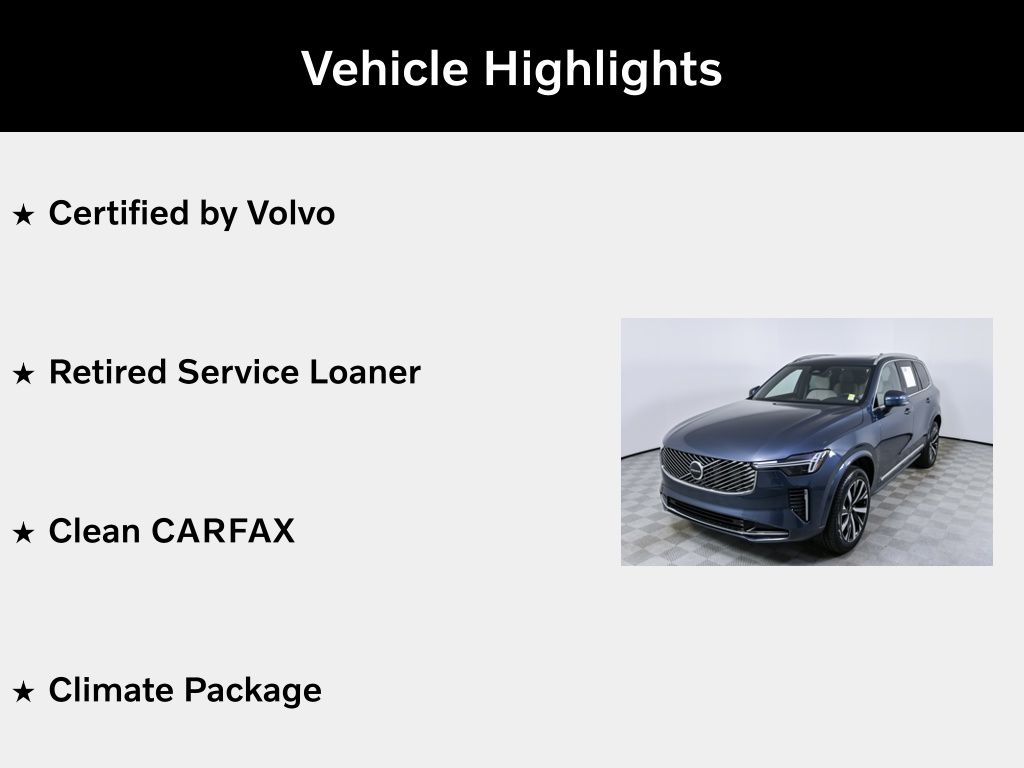 Vehicle Highlights

★ Certified by Volvo

★ Retired Service Loaner

★ Clean CARFAX

★ Climate Package